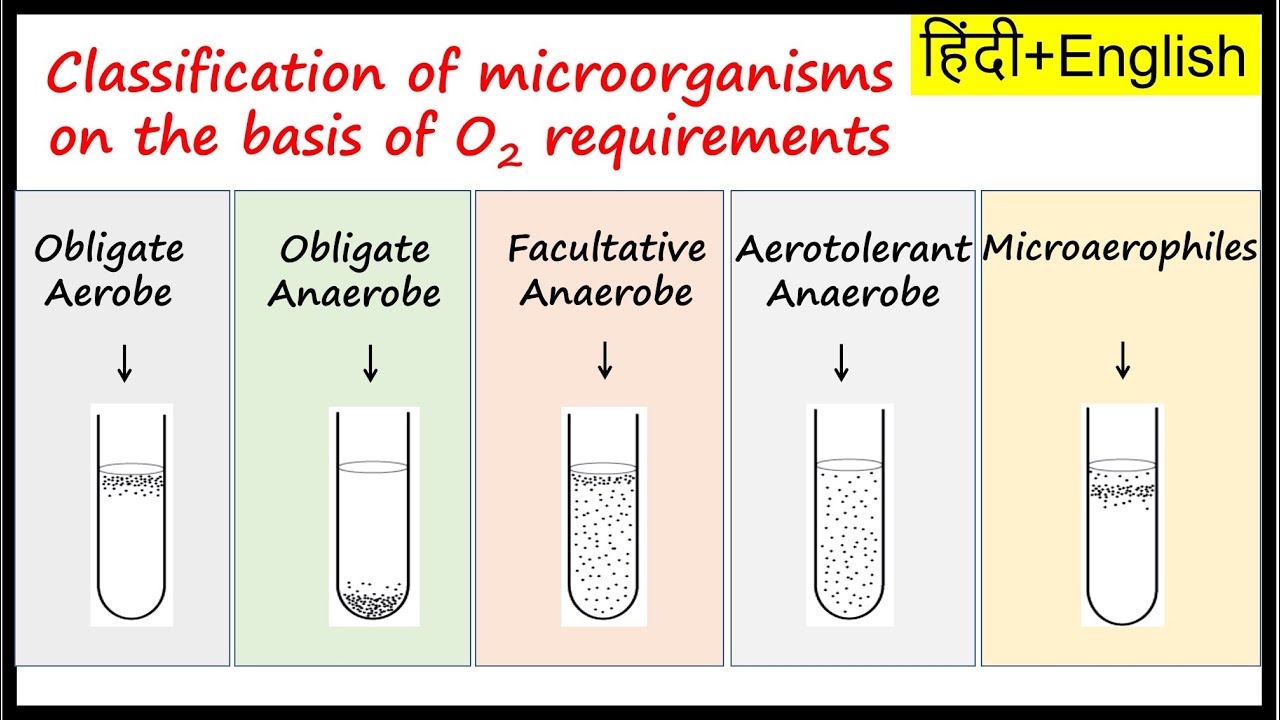 Classification of microorganisms on the basis of $O_2$ requirements

हिंदी+English

Obligate Aerobe

Obligate Anaerobe

Facultative Anaerobe

Aerotolerant Anaerobe

Microaerophiles